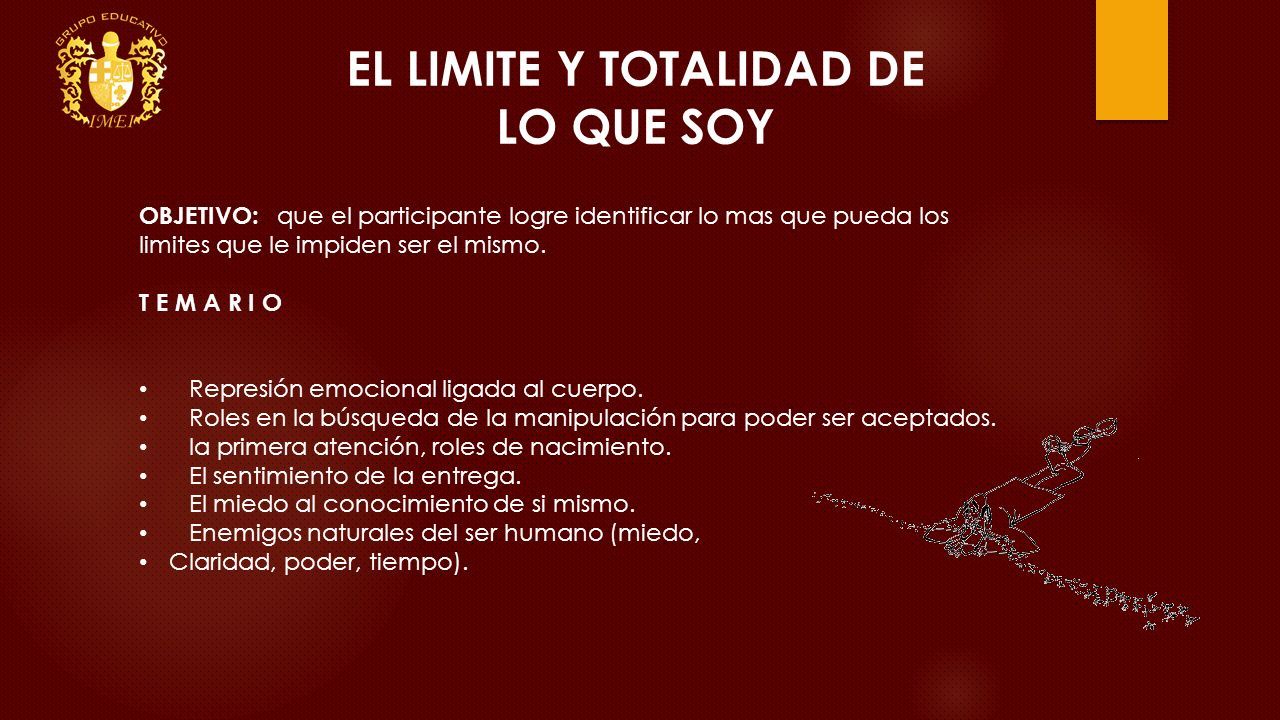 GRUPO EDUCATIVO
IMEI

EL LIMITE Y TOTALIDAD DE LO QUE SOY

OBJETIVO: que el participante logre identificar lo mas que pueda los limites que le impiden ser el mismo.

T E M A R I O

• Represión emocional ligada al cuerpo.
• Roles en la búsqueda de la manipulación para poder ser aceptados.
• la primera atención, roles de nacimiento.
• El sentimiento de la entrega.
• El miedo al conocimiento de si mismo.
• Enemigos naturales del ser humano (miedo,
• Claridad, poder, tiempo).